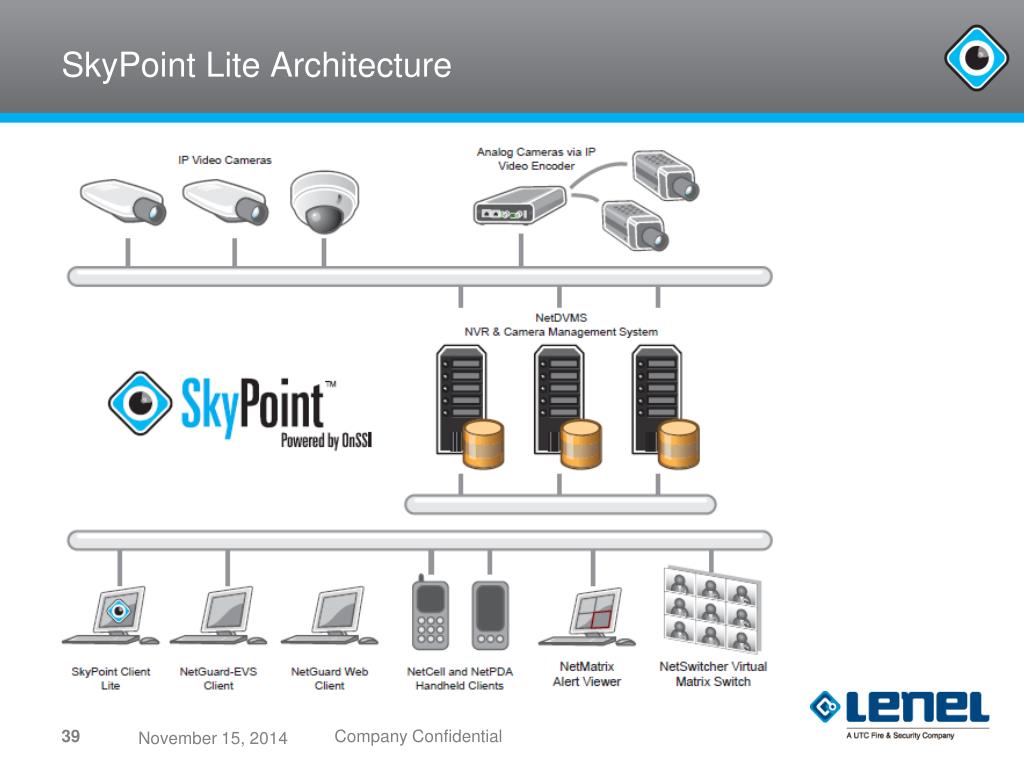 SkyPoint Lite Architecture

IP Video Cameras

Analog Cameras via IP Video Encoder

NetDVMS
NVR & Camera Management System

SkyPoint™
Powered by OnSSI

SkyPoint Client Lite

NetGuard-EVS Client

NetGuard Web Client

NetCell and NetPDA Handheld Clients

NetMatrix Alert Viewer

NetSwitcher Virtual Matrix Switch

LENEL
A UTC Fire & Security Company

39

November 15, 2014

Company Confidential